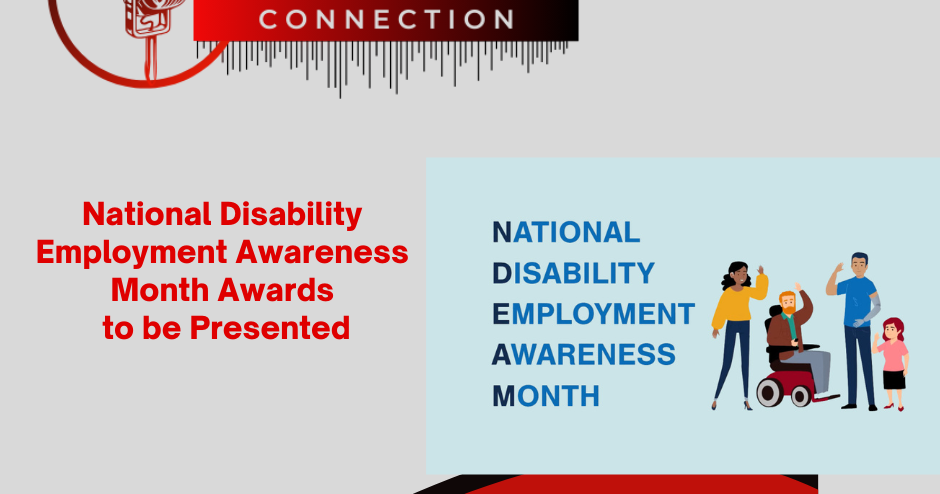 CONNECTION

National Disability Employment Awareness Month Awards to be Presented

NATIONAL
DISABILITY
EMPLOYMENT
AWARENESS
MONTH